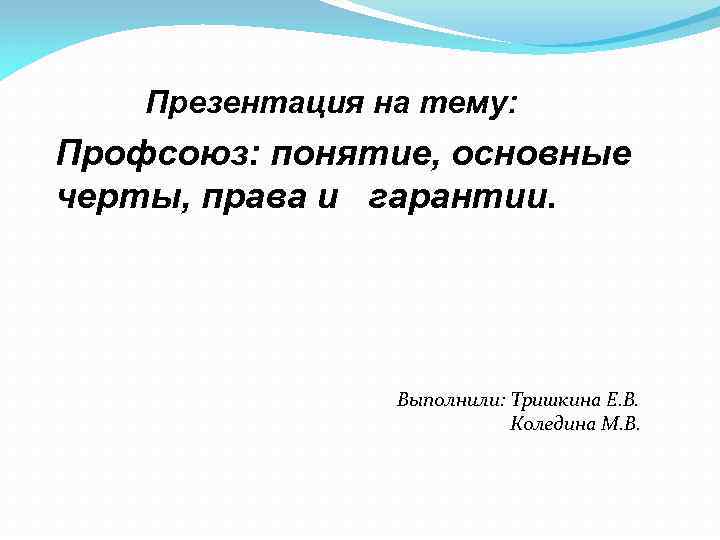 Презентация на тему:

Профсоюз: понятие, основные черты, права и гарантии.

Выполнили: Тришкина Е.В.
Коледина М.В.